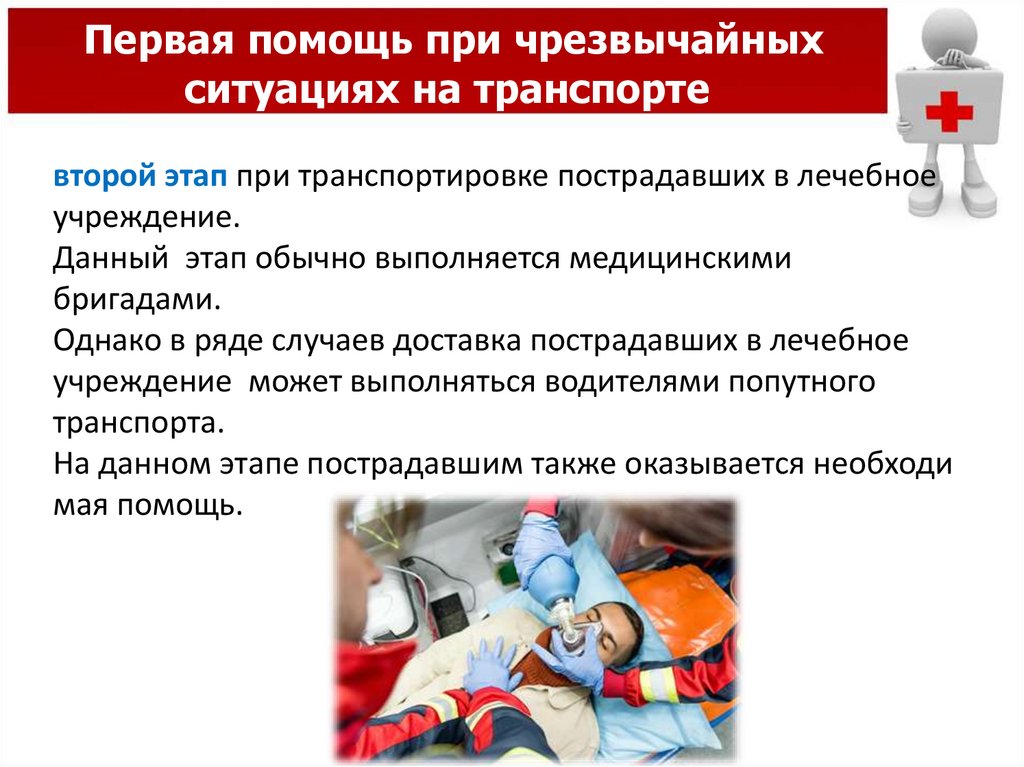 Первая помощь при чрезвычайных ситуациях на транспорте

второй этап при транспортировке пострадавших в лечебное учреждение.
Данный этап обычно выполняется медицинскими бригадами.
Однако в ряде случаев доставка пострадавших в лечебное учреждение может выполняться водителями попутного транспорта.
На данном этапе пострадавшим также оказывается необходи мая помощь.